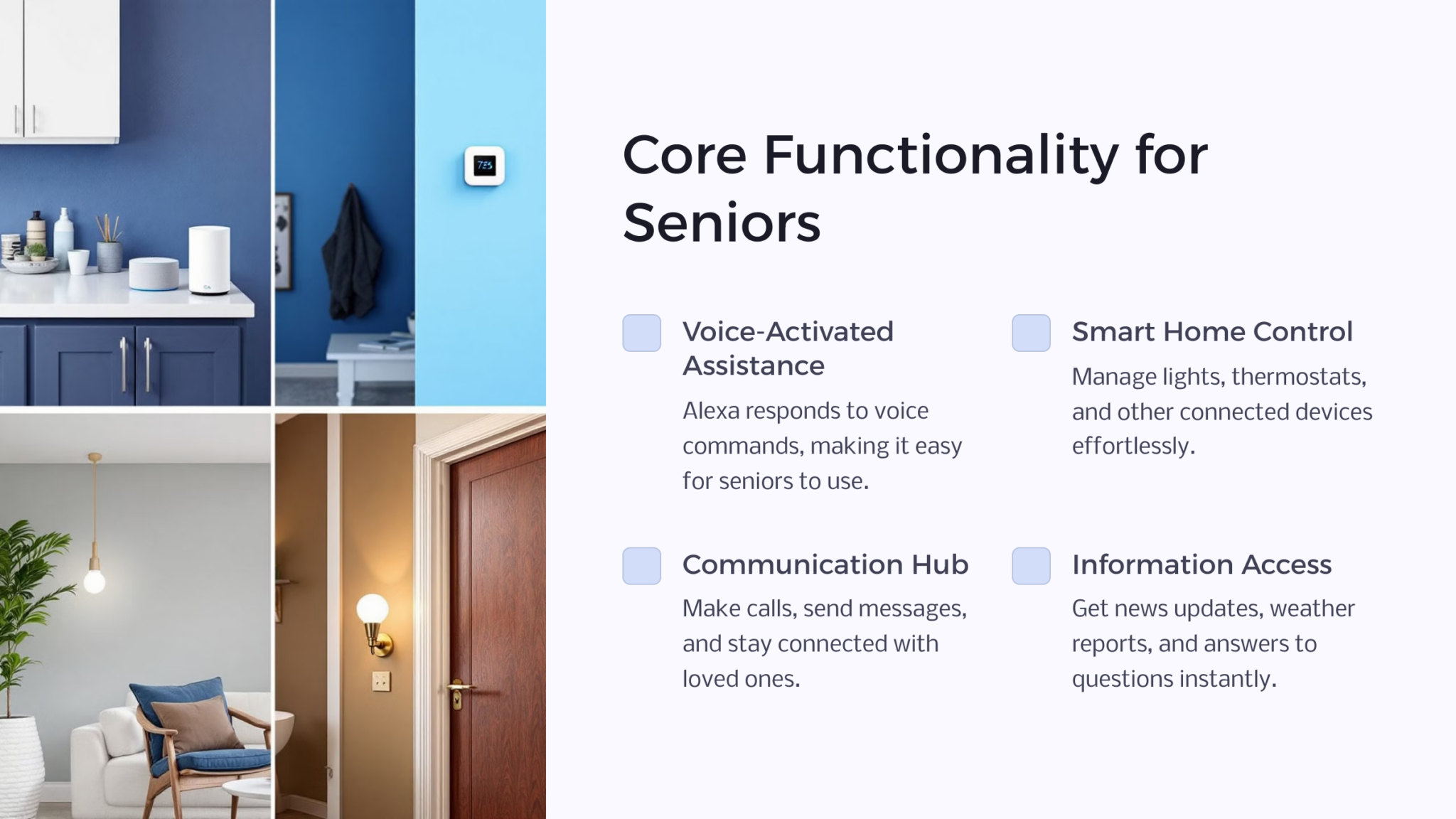 Core Functionality for Seniors

Voice-Activated Assistance

Alexa responds to voice commands, making it easy for seniors to use.

Smart Home Control

Manage lights, thermostats, and other connected devices effortlessly.

Communication Hub

Make calls, send messages, and stay connected with loved ones.

Information Access

Get news updates, weather reports, and answers to questions instantly.